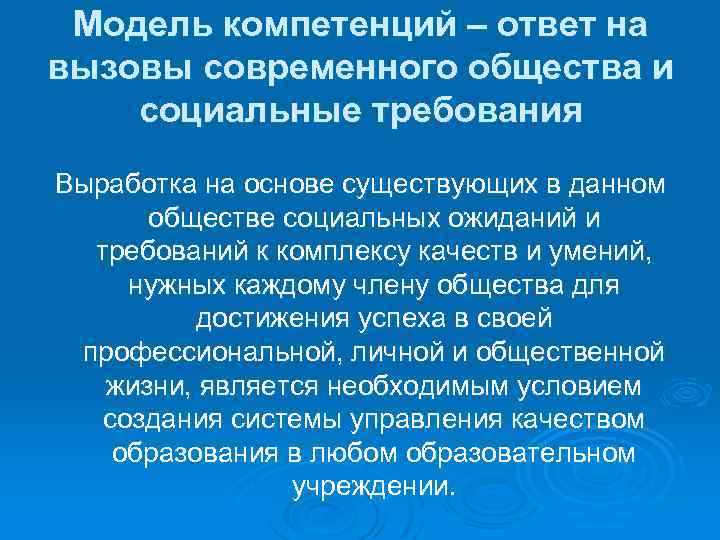 Модель компетенций – ответ на вызовы современного общества и социальные требования

Выработка на основе существующих в данном обществе социальных ожиданий и требований к комплексу качеств и умений, нужных каждому члену общества для достижения успеха в своей профессиональной, личной и общественной жизни, является необходимым условием создания системы управления качеством образования в любом образовательном учреждении.